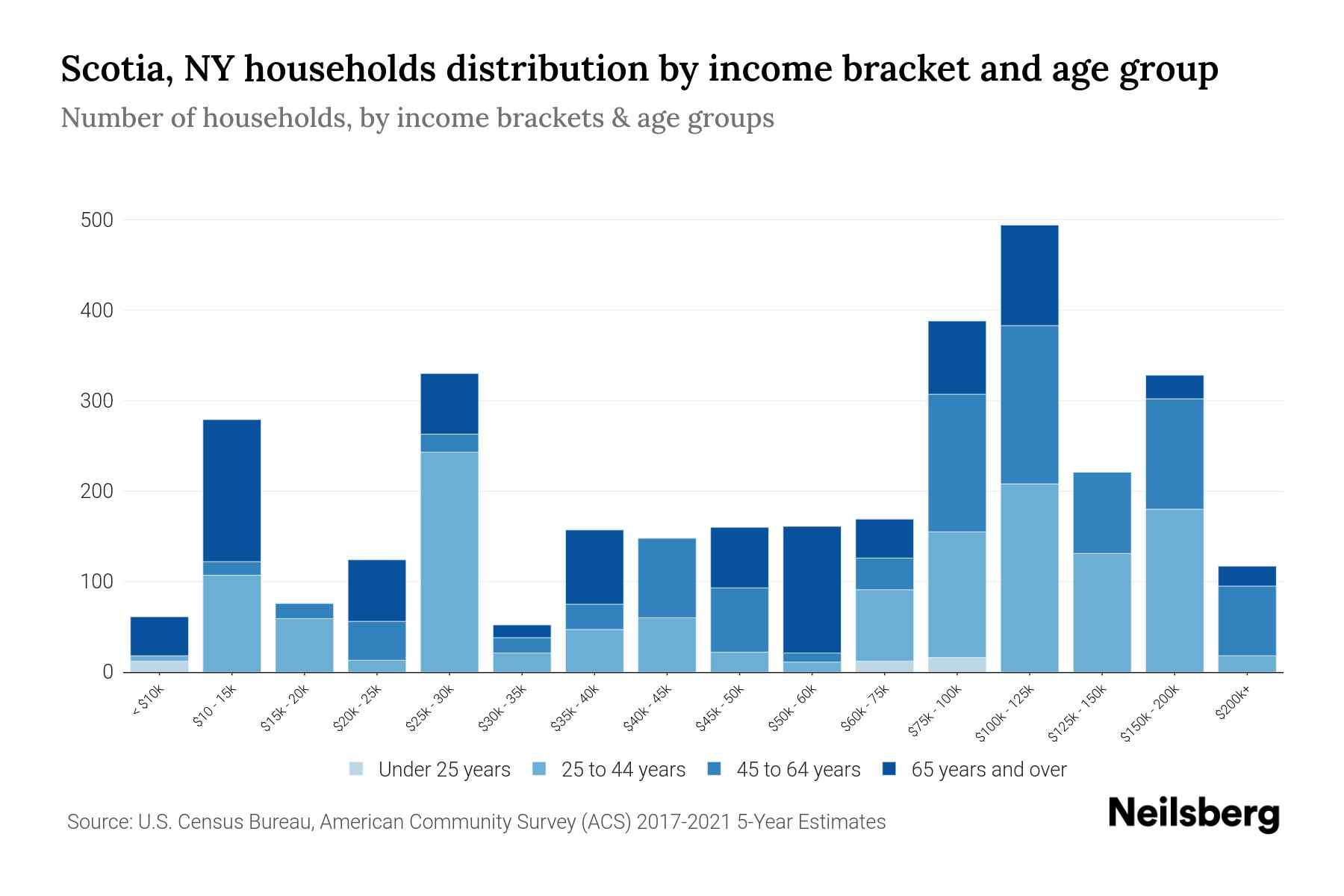 Scotia, NY households distribution by income bracket and age group

Number of households, by income brackets & age groups

500
400
300
200
100
0

< $10k
$10 - 15k
$15k - 20k
$20k - 25k
$25k - 30k
$30k - 35k
$35k - 40k
$40k - 45k
$45k - 50k
$50k - 60k
$60k - 75k
$75k - 100k
$100k - 125k
$125k - 150k
$150k - 200k
$200k+

Under 25 years
25 to 44 years
45 to 64 years
65 years and over

Source: U.S. Census Bureau, American Community Survey (ACS) 2017-2021 5-Year Estimates

Neilsberg